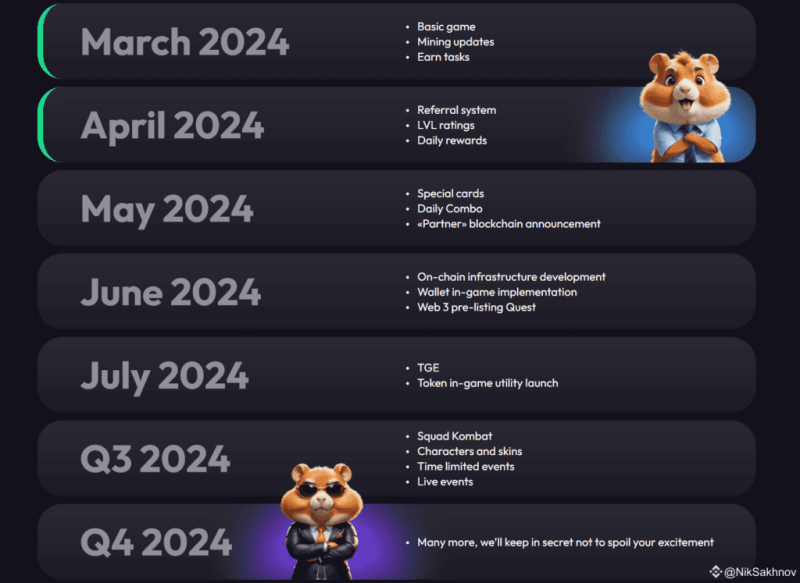 March 2024

- Basic game
- Mining updates
- Earn tasks

April 2024

- Referral system
- LVL ratings
- Daily rewards

May 2024

- Special cards
- Daily Combo
- «Partner» blockchain announcement

June 2024

- On-chain infrastructure development
- Wallet in-game implementation
- Web 3 pre-listing Quest

July 2024

- TGE
- Token in-game utility launch

Q3 2024

- Squad Kombat
- Characters and skins
- Time limited events
- Live events

Q4 2024

- Many more, we'll keep in secret not to spoil your excitement

@NikSakhnov